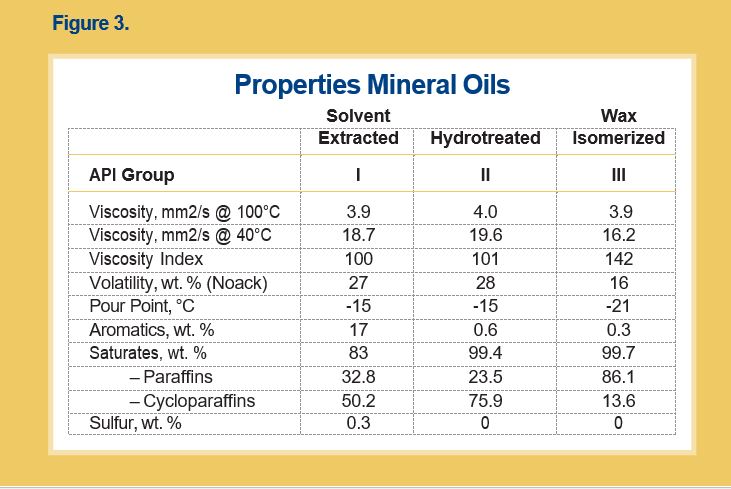 Figure 3.

Properties Mineral Oils

| | Solvent Extracted | Hydrotreated | Wax Isomerized |
|---|---|---|---|
| API Group | I | II | III |
| Viscosity, mm2/s @ 100°C | 3.9 | 4.0 | 3.9 |
| Viscosity, mm2/s @ 40°C | 18.7 | 19.6 | 16.2 |
| Viscosity Index | 100 | 101 | 142 |
| Volatility, wt. % (Noack) | 27 | 28 | 16 |
| Pour Point, °C | -15 | -15 | -21 |
| Aromatics, wt. % | 17 | 0.6 | 0.3 |
| Saturates, wt. % | 83 | 99.4 | 99.7 |
| – Paraffins | 32.8 | 23.5 | 86.1 |
| – Cycloparaffins | 50.2 | 75.9 | 13.6 |
| Sulfur, wt. % | 0.3 | 0 | 0 |